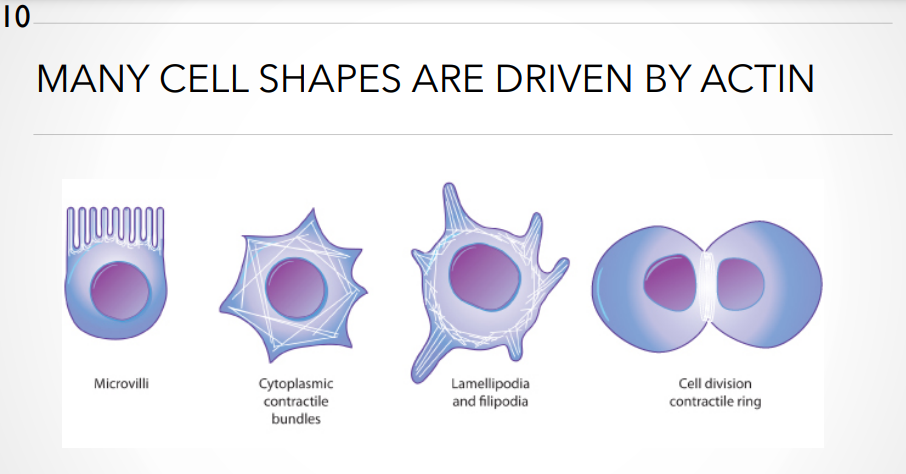 10

MANY CELL SHAPES ARE DRIVEN BY ACTIN

Microvilli

Cytoplasmic contractile bundles

Lamellipodia and filipodia

Cell division contractile ring